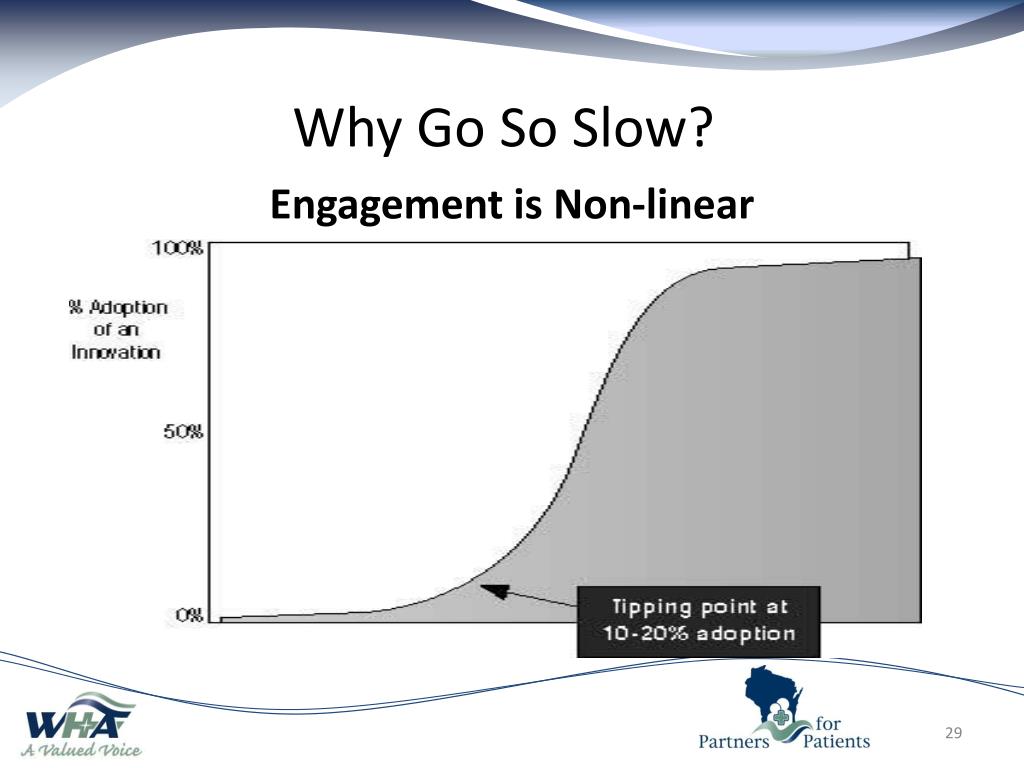 Why Go So Slow?

Engagement is Non-linear

100%

% Adoption of an Innovation

50%

0%

Tipping point at 10-20% adoption

WHA A Valued Voice

Partners for Patients

29